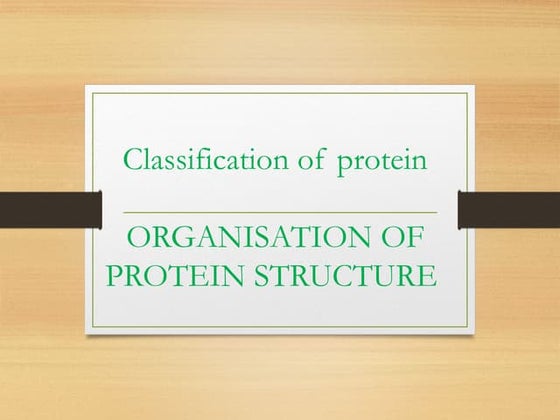 Classification of protein

ORGANISATION OF PROTEIN STRUCTURE